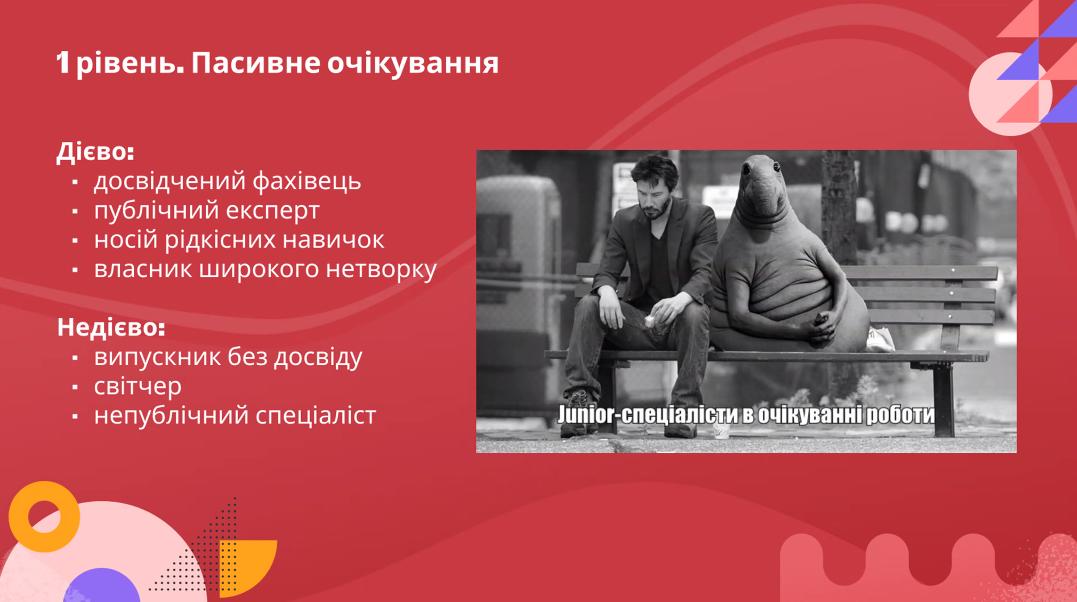 1 рівень. Пасивне очікування

Дієво:
- досвідчений фахівець
- публічний експерт
- носій рідкісних навичок
- власник широкого нетворку

Недієво:
- випускник без досвіду
- світчер
- непублічний спеціаліст

Junior-спеціалісти в очікуванні роботи